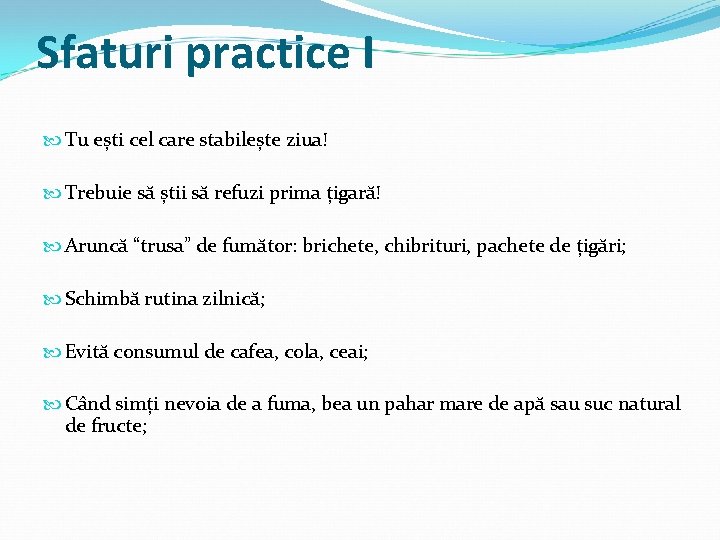 Sfaturi practice I

Tu ești cel care stabilește ziua!

Trebuie să știi să refuzi prima țigară!

Aruncă “trusa” de fumător: brichete, chibrituri, pachete de țigări;

Schimbă rutina zilnică;

Evită consumul de cafea, cola, ceai;

Când simți nevoia de a fuma, bea un pahar mare de apă sau suc natural de fructe;